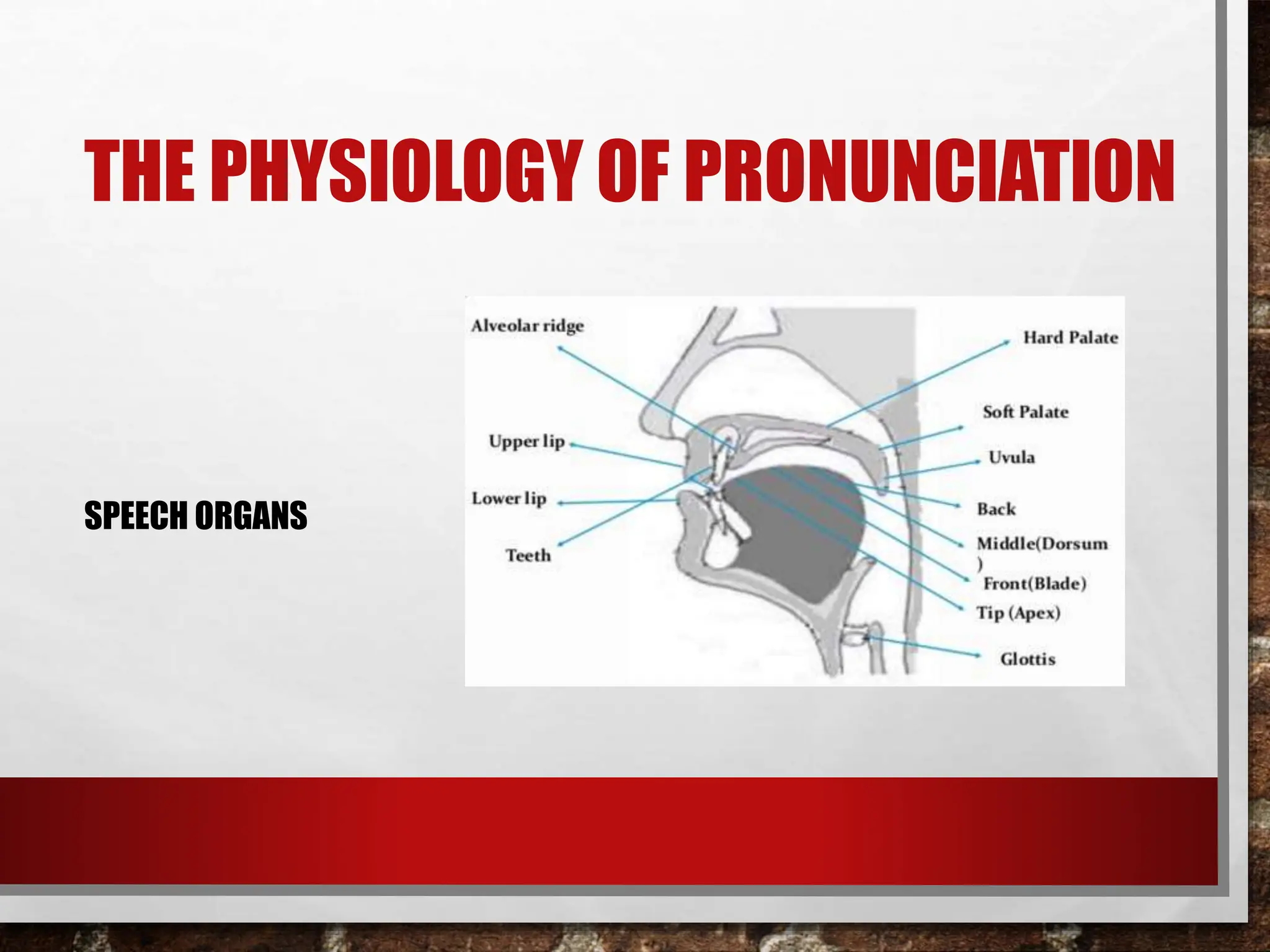 THE PHYSIOLOGY OF PRONUNCIATION

SPEECH ORGANS

Alveolar ridge
Upper lip
Lower lip
Teeth
Hard Palate
Soft Palate
Uvula
Back
Middle(Dorsum )
Front(Blade)
Tip (Apex)
Glottis